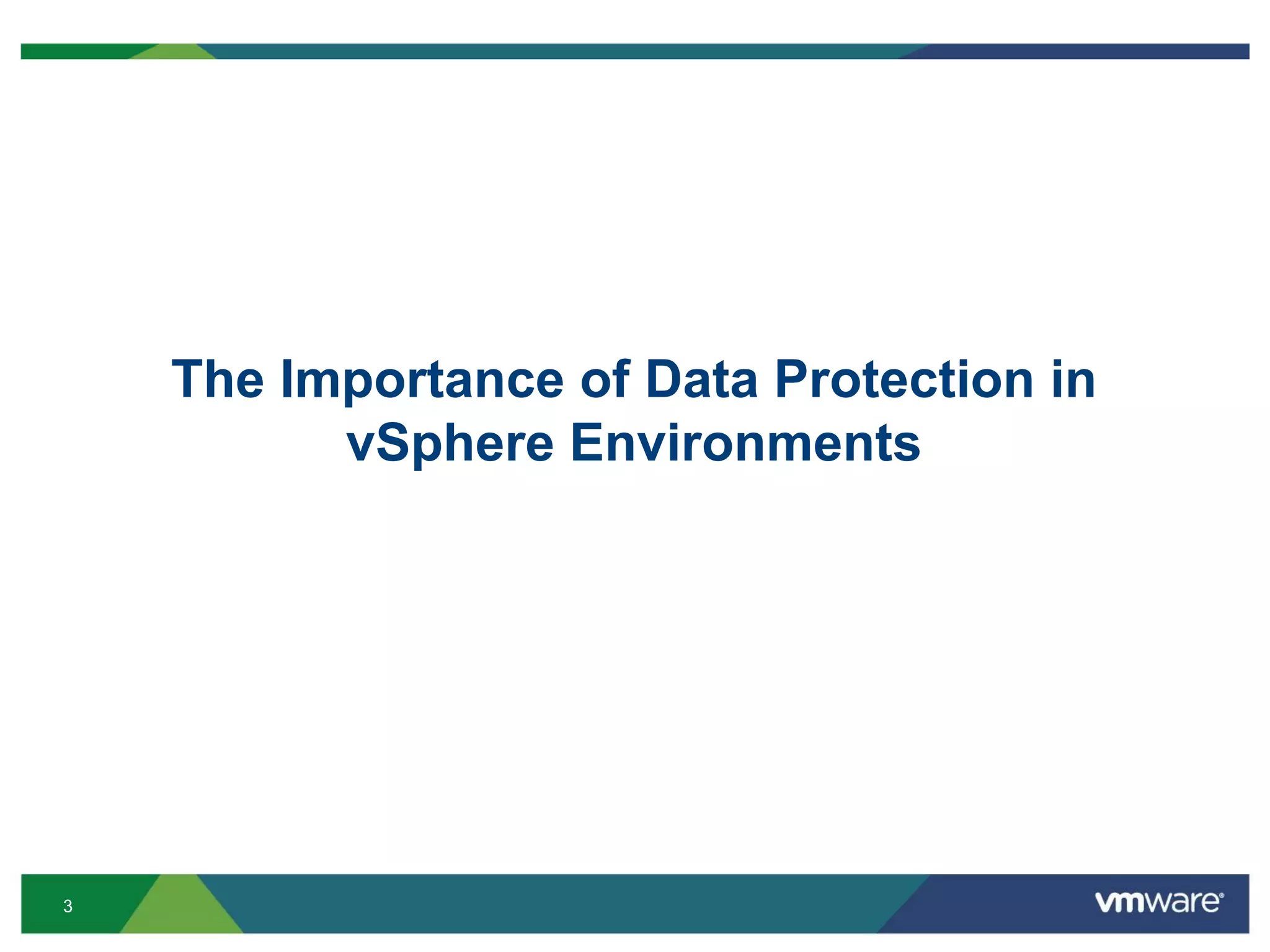 The Importance of Data Protection in vSphere Environments

3

vmware®